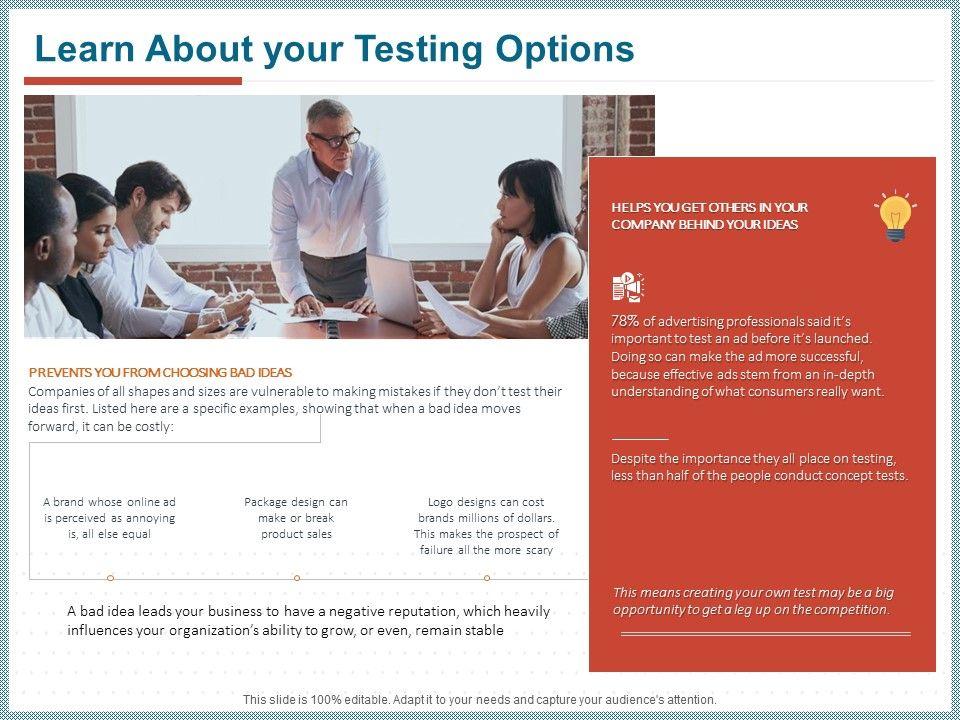 Learn About your Testing Options

PREVENTS YOU FROM CHOOSING BAD IDEAS
Companies of all shapes and sizes are vulnerable to making mistakes if they don't test their ideas first. Listed here are a specific examples, showing that when a bad idea moves forward, it can be costly:

A brand whose online ad is perceived as annoying is, all else equal

Package design can make or break product sales

Logo designs can cost brands millions of dollars. This makes the prospect of failure all the more scary

A bad idea leads your business to have a negative reputation, which heavily influences your organization's ability to grow, or even, remain stable

HELPS YOU GET OTHERS IN YOUR COMPANY BEHIND YOUR IDEAS

78% of advertising professionals said it's important to test an ad before it's launched. Doing so can make the ad more successful, because effective ads stem from an in-depth understanding of what consumers really want.

Despite the importance they all place on testing, less than half of the people conduct concept tests.

This means creating your own test may be a big opportunity to get a leg up on the competition.

This slide is 100% editable. Adapt it to your needs and capture your audience's attention.